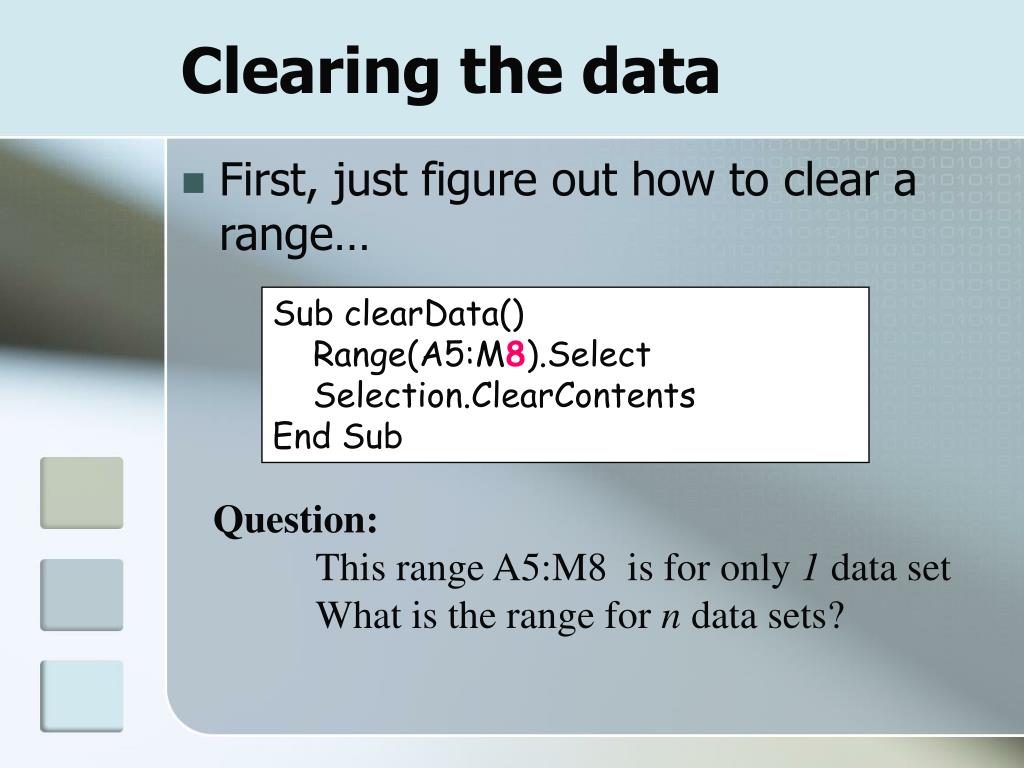 Clearing the data

First, just figure out how to clear a range…

Sub clearData()
Range(A5:M8).Select
Selection.ClearContents
End Sub

Question:

This range A5:M8 is for only 1 data set
What is the range for n data sets?